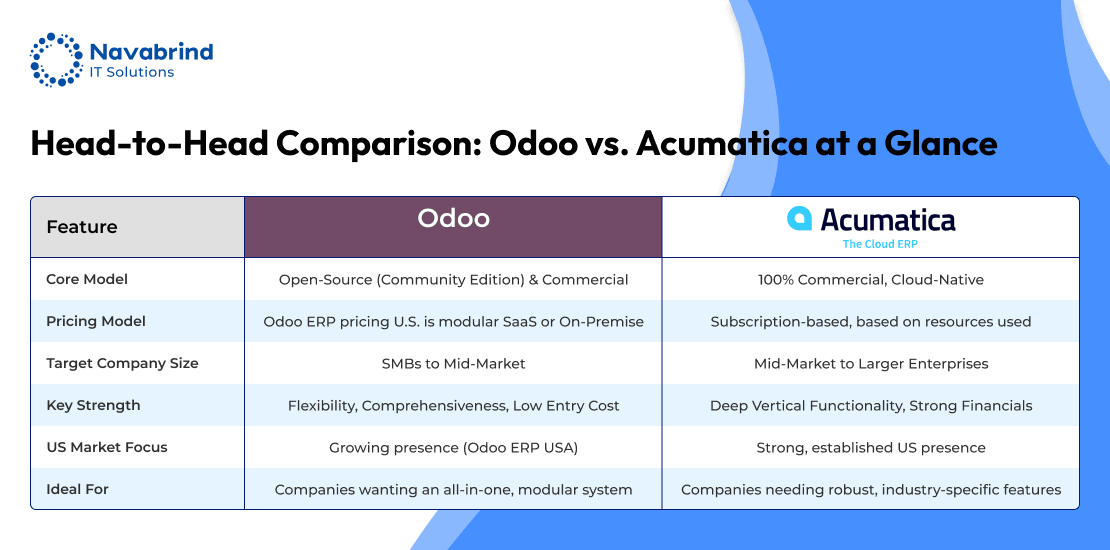 Navabrind
IT Solutions

Head-to-Head Comparison: Odoo vs. Acumatica at a Glance

| Feature | Odoo | Acumatica The Cloud ERP |
|---|---|---|
| Core Model | Open-Source (Community Edition) & Commercial | 100% Commercial, Cloud-Native |
| Pricing Model | Odoo ERP pricing U.S. is modular SaaS or On-Premise | Subscription-based, based on resources used |
| Target Company Size | SMBs to Mid-Market | Mid-Market to Larger Enterprises |
| Key Strength | Flexibility, Comprehensiveness, Low Entry Cost | Deep Vertical Functionality, Strong Financials |
| US Market Focus | Growing presence (Odoo ERP USA) | Strong, established US presence |
| Ideal For | Companies wanting an all-in-one, modular system | Companies needing robust, industry-specific features |